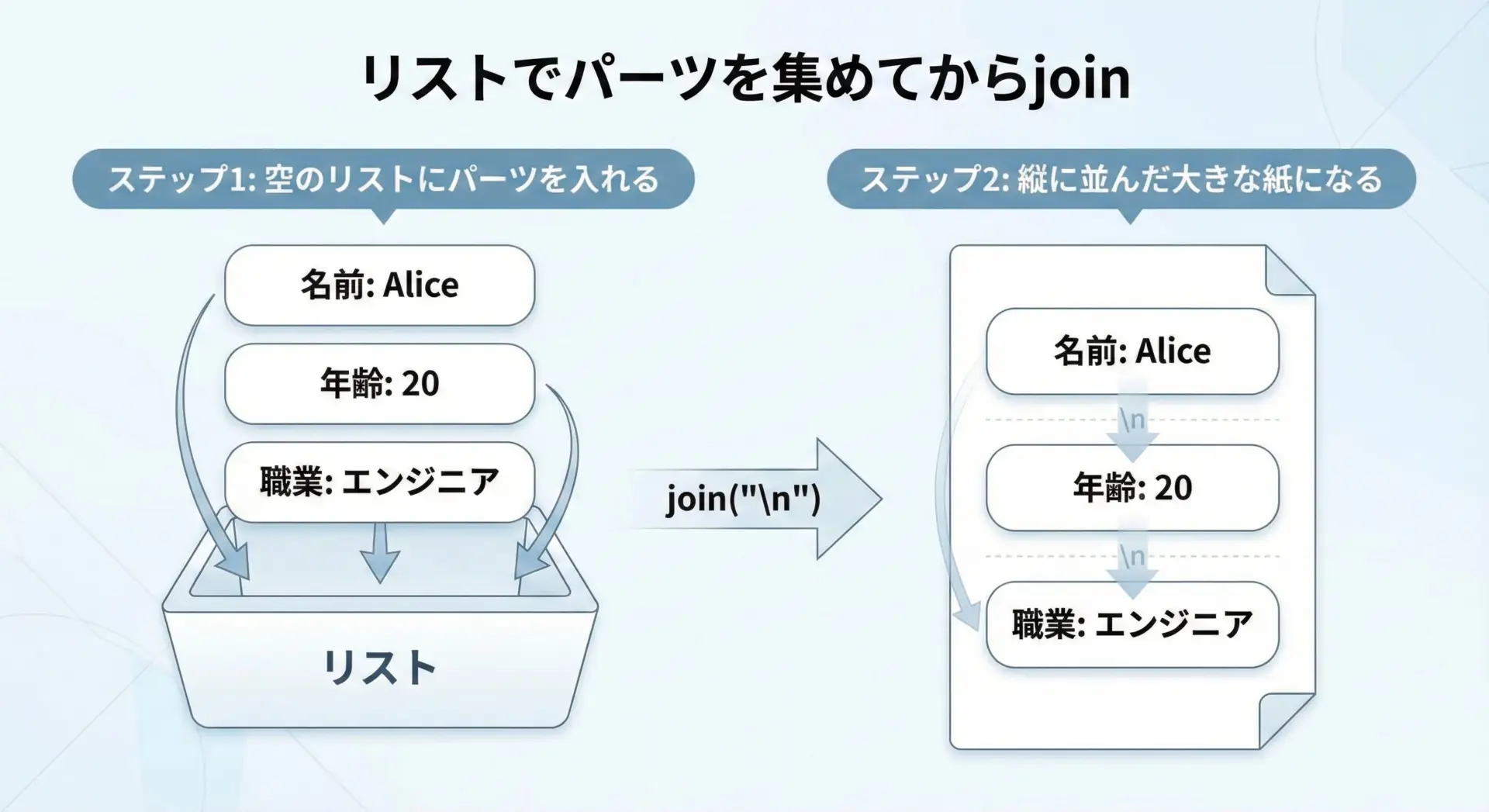 リストでパーツを集めてからjoin

ステップ1: 空のリストにパーツを入れる

名前: Alice

年齢: 20

職業: エンジニア

リスト

join("\n")

ステップ2: 縦に並んだ大きな紙になる

名前: Alice

\n

年齢: 20

\n

職業: エンジニア